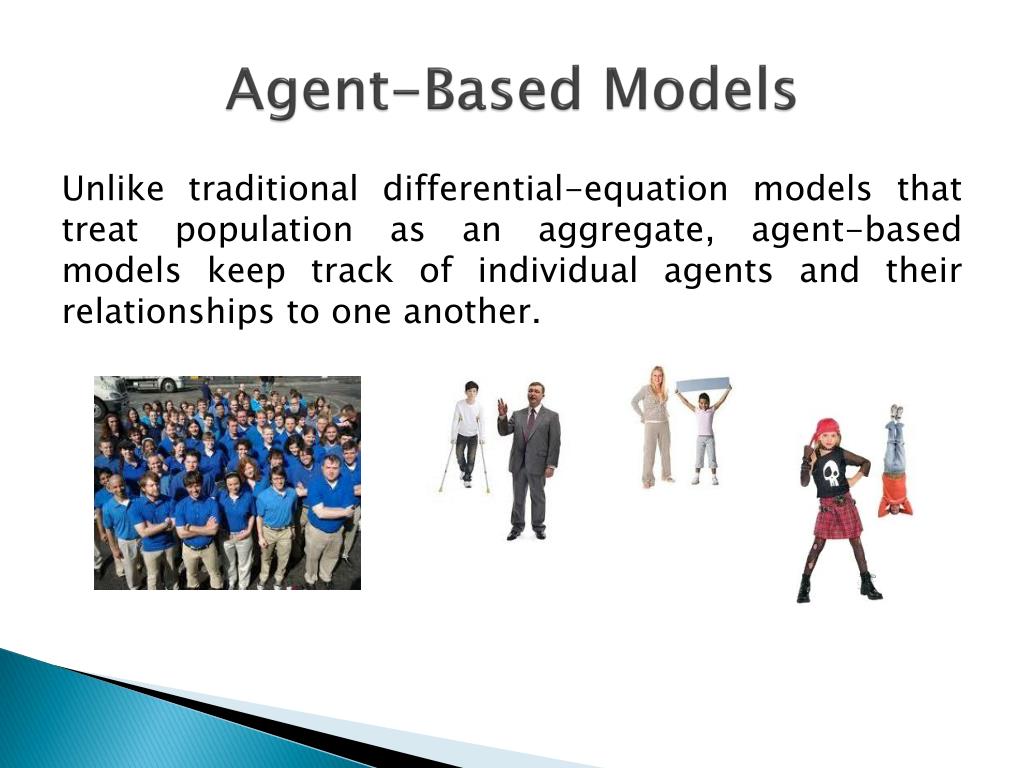 Agent-Based Models

Unlike traditional differential-equation models that treat population as an aggregate, agent-based models keep track of individual agents and their relationships to one another.